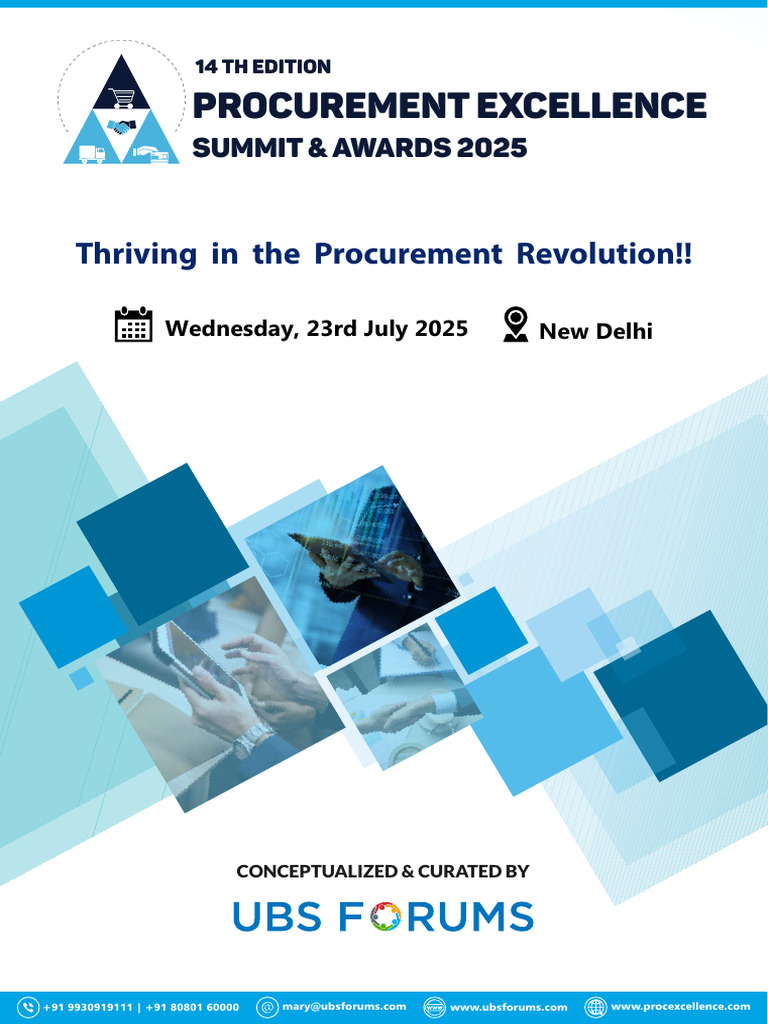 14 TH EDITION
PROCUREMENT EXCELLENCE
SUMMIT & AWARDS 2025

Thriving in the Procurement Revolution!!

Wednesday, 23rd July 2025 New Delhi

CONCEPTUALIZED & CURATED BY
UBS FORUMS

+91 9930919111 | +91 80801 60000 mary@ubsforums.com www.ubsforums.com www.procexcellence.com